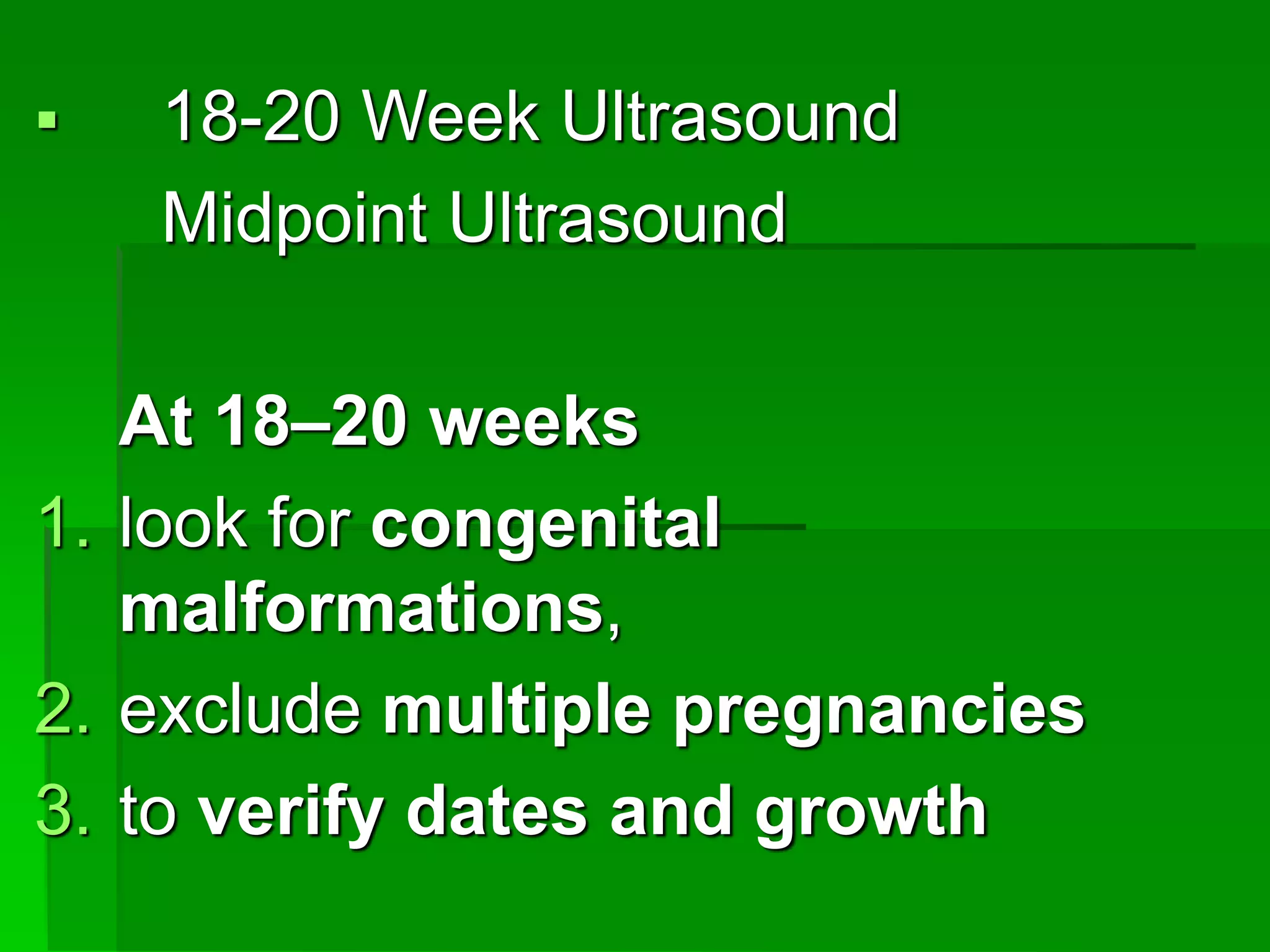 ▪ 18-20 Week Ultrasound
Midpoint Ultrasound

At 18–20 weeks
1. look for congenital malformations,
2. exclude multiple pregnancies
3. to verify dates and growth